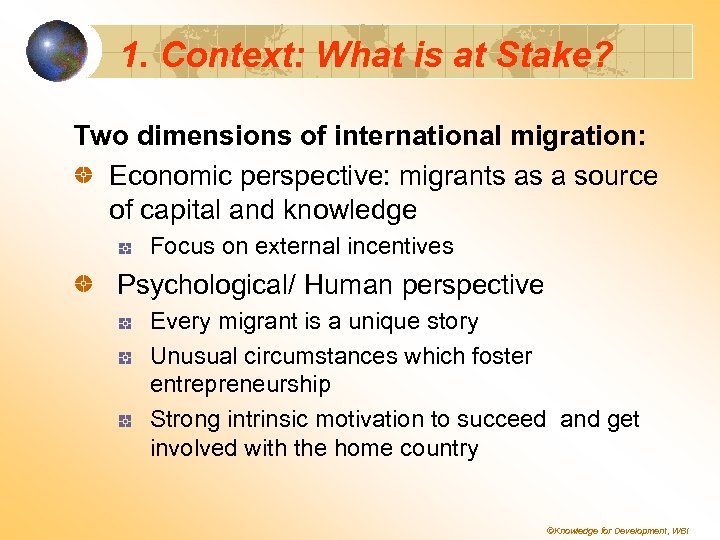 1. Context: What is at Stake?

Two dimensions of international migration:

Economic perspective: migrants as a source of capital and knowledge

Focus on external incentives

Psychological/ Human perspective

Every migrant is a unique story

Unusual circumstances which foster entrepreneurship

Strong intrinsic motivation to succeed and get involved with the home country

©Knowledge for Development, WBI